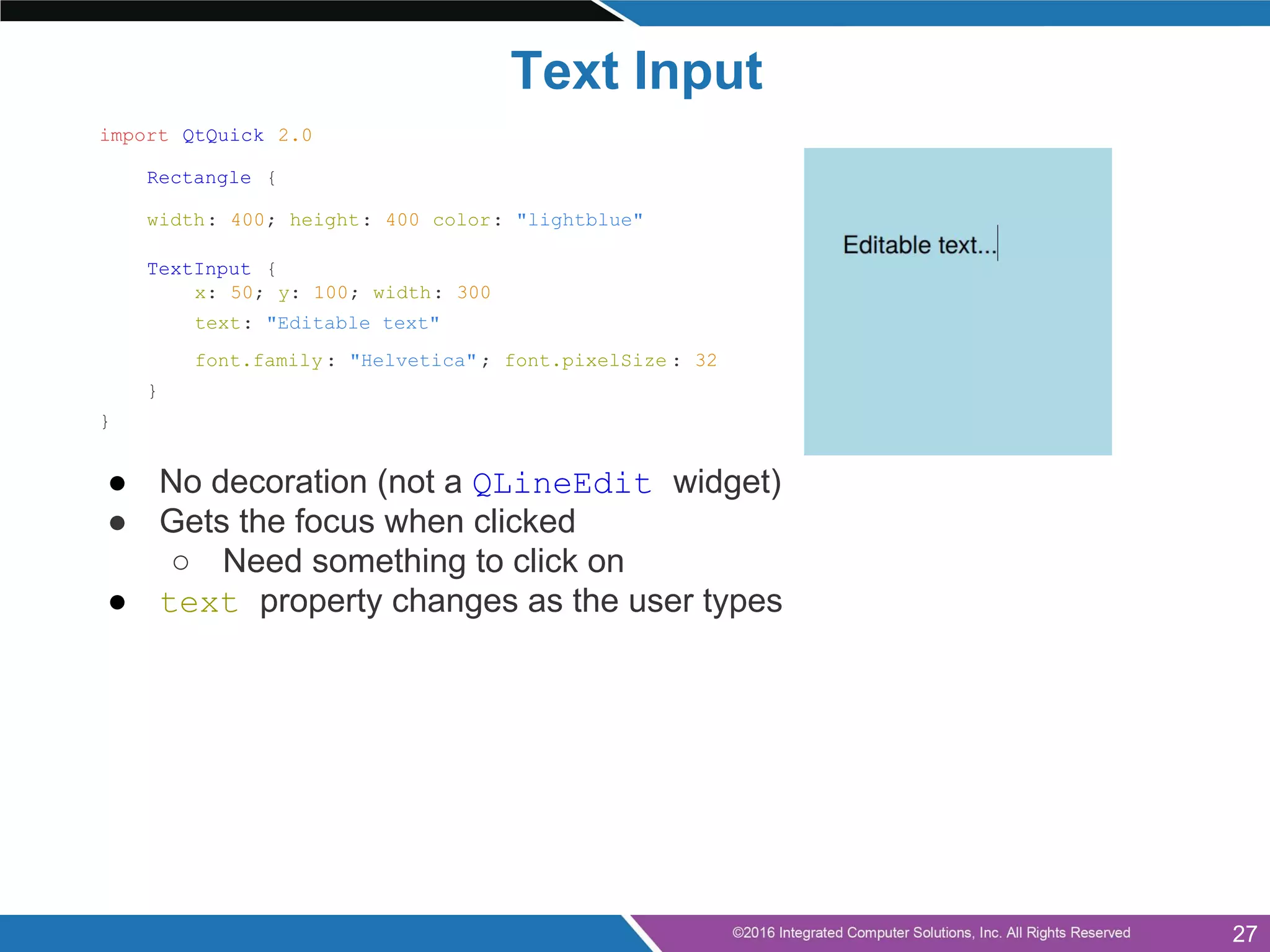 Text Input

import QtQuick 2.0

Rectangle {

width: 400; height: 400 color: "lightblue"

TextInput {
x: 50; y: 100; width: 300
text: "Editable text"
font.family: "Helvetica"; font.pixelSize: 32
}
}

Editable text...

● No decoration (not a QLineEdit widget)
● Gets the focus when clicked
○ Need something to click on
● text property changes as the user types

©2016 Integrated Computer Solutions, Inc. All Rights Reserved

27